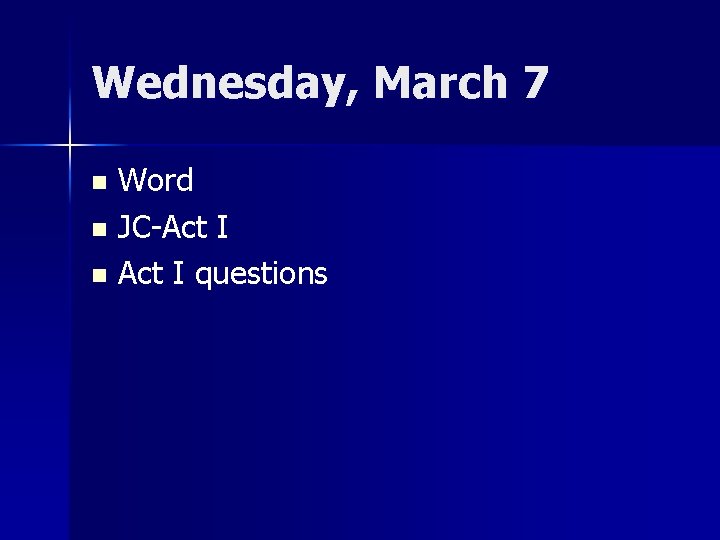 Wednesday, March 7

- Word
- JC-Act I
- Act I questions